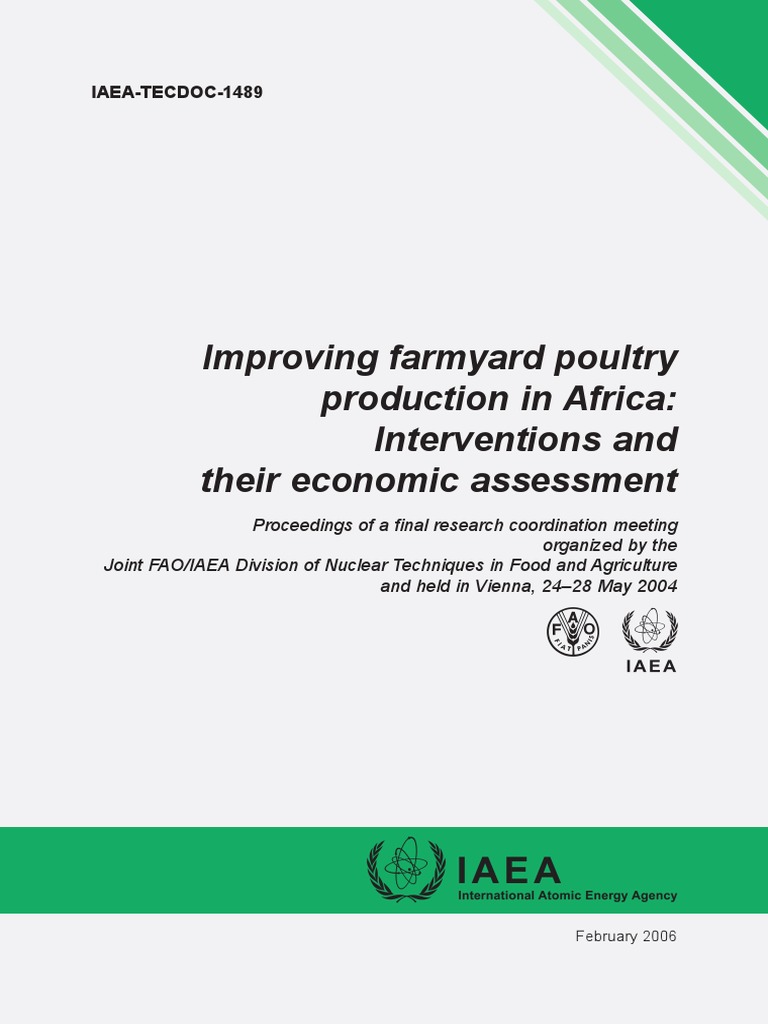 IAEA-TECDOC-1489

Improving farmyard poultry production in Africa: Interventions and their economic assessment

Proceedings of a final research coordination meeting organized by the Joint FAO/IAEA Division of Nuclear Techniques in Food and Agriculture and held in Vienna, 24–28 May 2004

FAO FIAT PANIS

IAEA

IAEA
International Atomic Energy Agency

February 2006